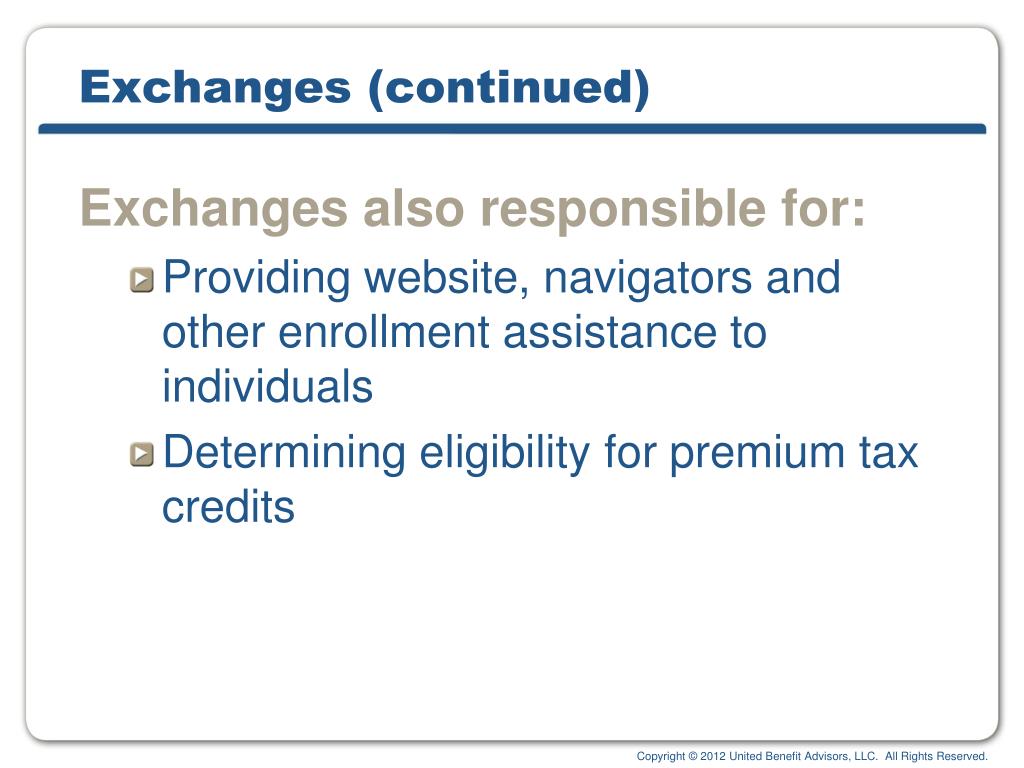 Exchanges (continued)

Exchanges also responsible for:

Providing website, navigators and other enrollment assistance to individuals

Determining eligibility for premium tax credits

Copyright © 2012 United Benefit Advisors, LLC. All Rights Reserved.